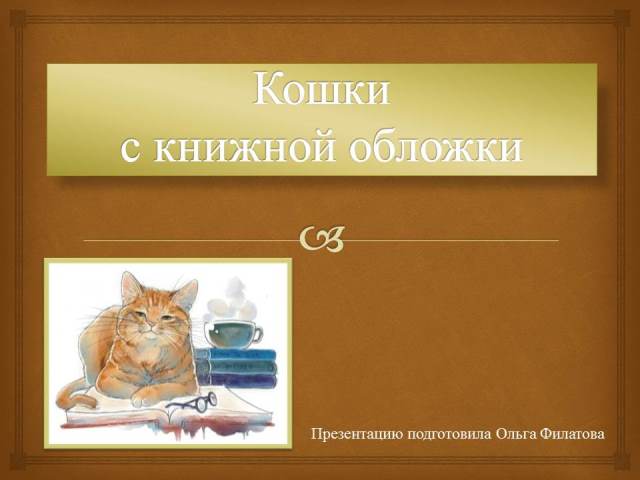 Кошки
с книжной обложки

Презентацию подготовила Ольга Филатова